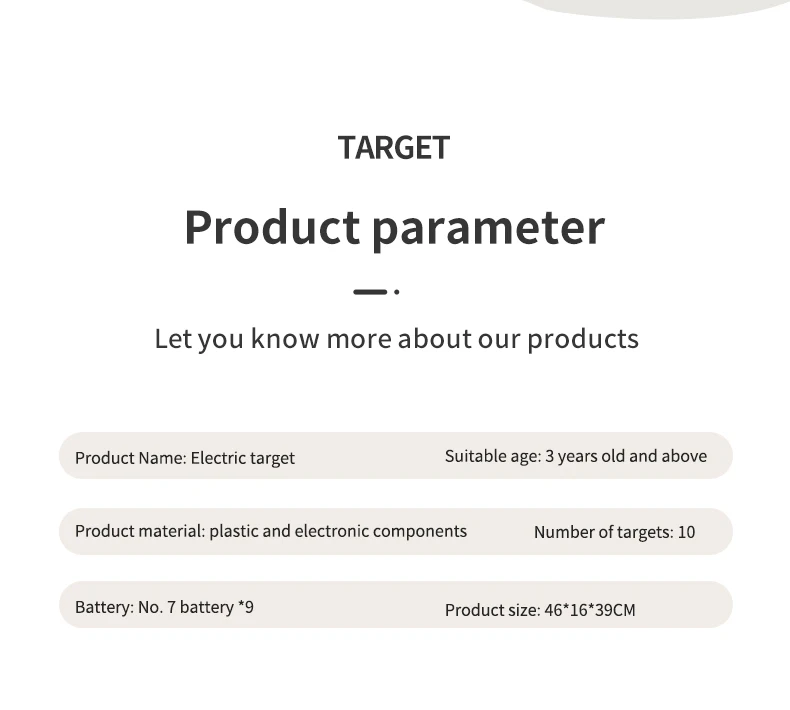 TARGET

Product parameter

Let you know more about our products

Product Name: Electric target

Suitable age: 3 years old and above

Product material: plastic and electronic components

Number of targets: 10

Battery: No. 7 battery *9

Product size: 46*16*39CM